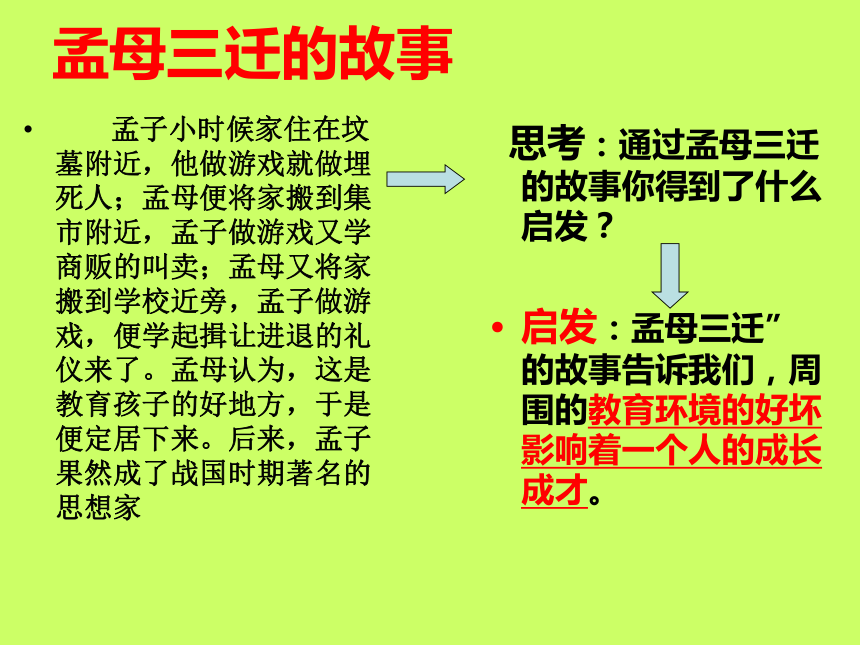 孟母三迁的故事

• 孟子小时候家住在坟墓附近，他做游戏就做埋死人；孟母便将家搬到集市附近，孟子做游戏又学商贩的叫卖；孟母又将家搬到学校近旁，孟子做游戏，便学起揖让进退的礼仪来了。孟母认为，这是教育孩子的好地方，于是便定居下来。后来，孟子果然成了战国时期著名的思想家

思考：通过孟母三迁的故事你得到了什么启发？

• 启发：孟母三迁”的故事告诉我们，周围的教育环境的好坏影响着一个人的成长成才。